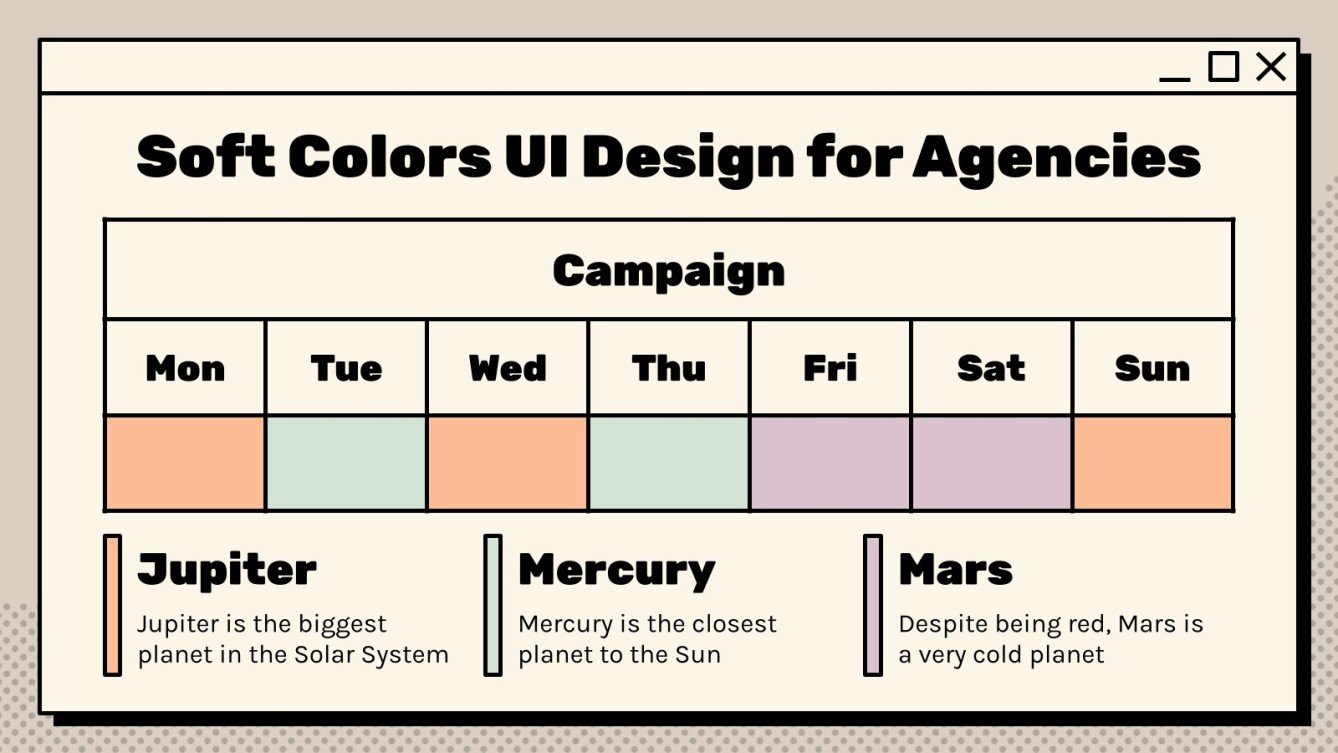 Soft Colors UI Design for Agencies

| Campaign | | | | | | |
|---|---|---|---|---|---|---|
| Mon | Tue | Wed | Thu | Fri | Sat | Sun |
| | | | | | | |

Jupiter

Jupiter is the biggest planet in the Solar System

Mercury

Mercury is the closest planet to the Sun

Mars

Despite being red, Mars is a very cold planet